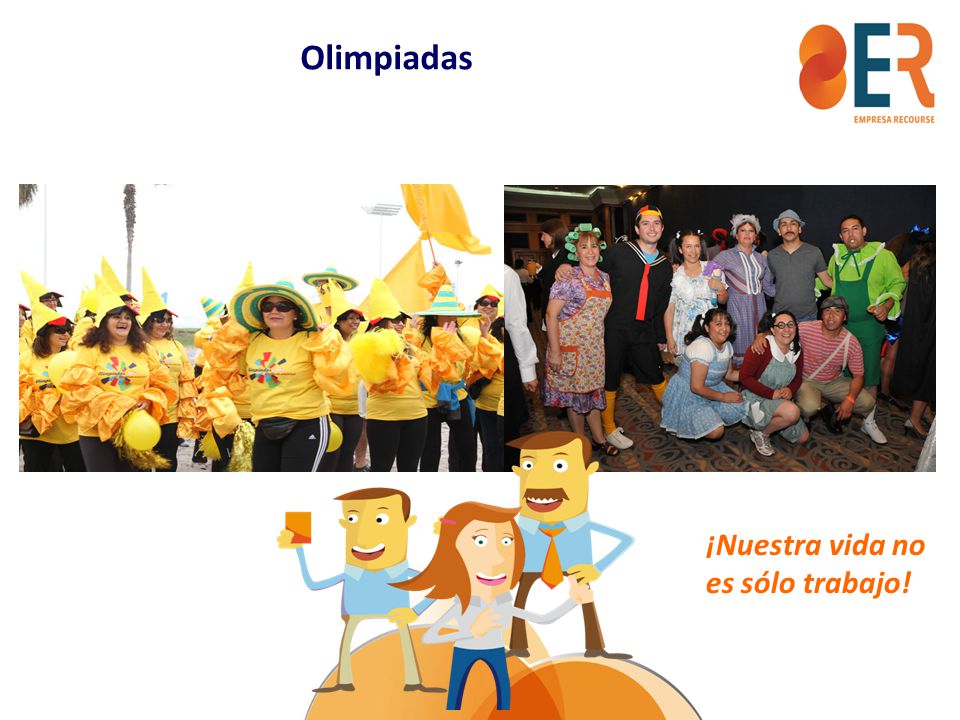 Olimpiadas

ER
EMPRESA RECOURSE

¡Nuestra vida no es sólo trabajo!